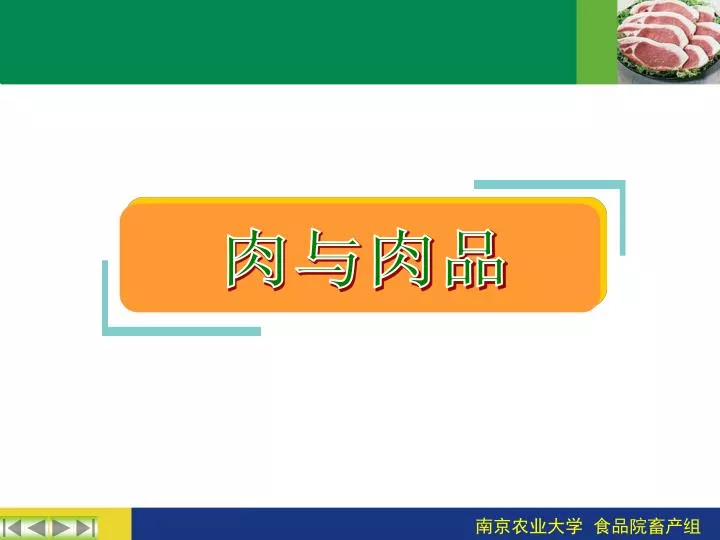 肉与肉品

南京农业大学 食品院畜产组